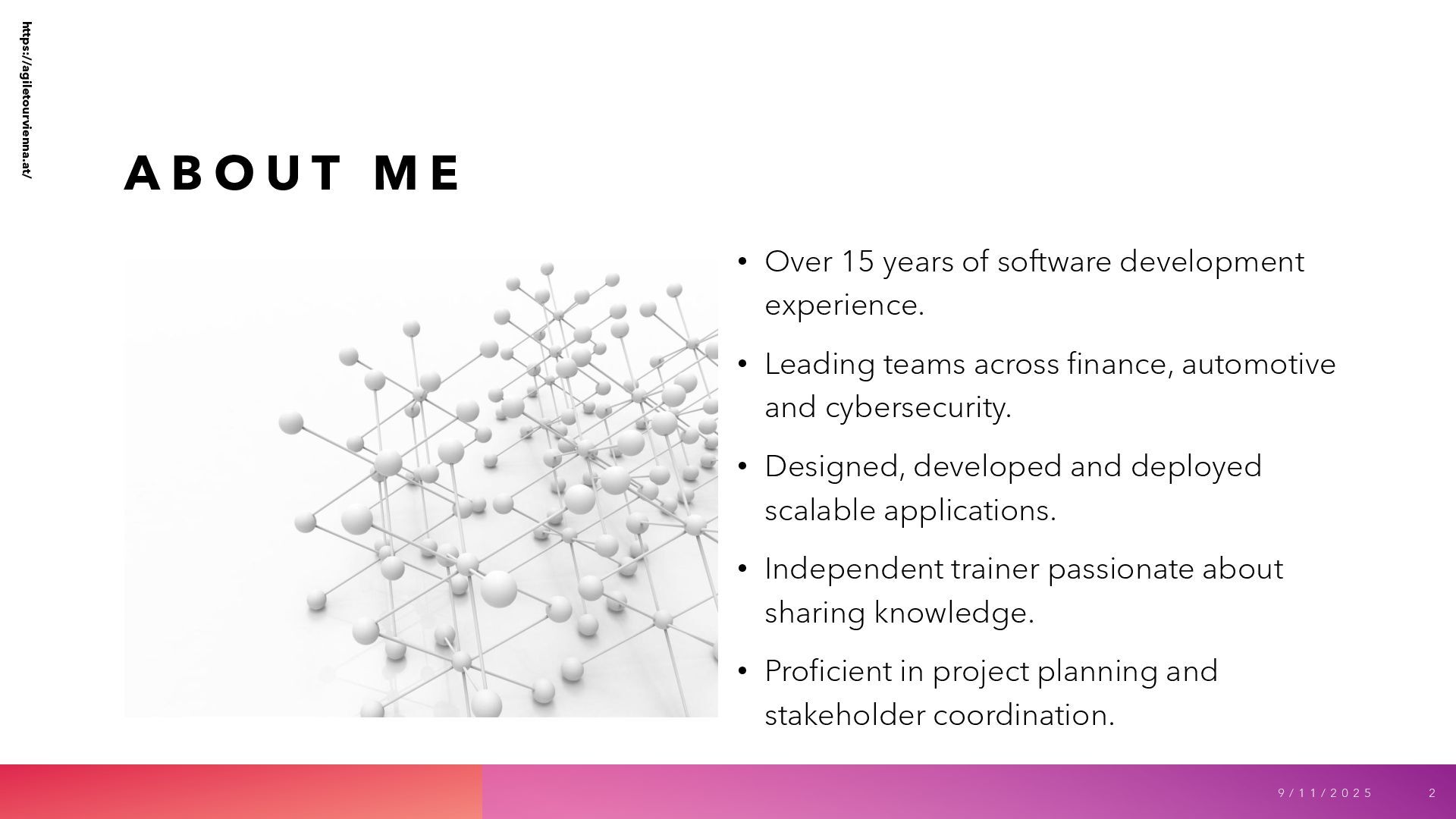 https://agiletourvienna.at/

ABOUT ME

• Over 15 years of software development experience.
• Leading teams across finance, automotive and cybersecurity.
• Designed, developed and deployed scalable applications.
• Independent trainer passionate about sharing knowledge.
• Proficient in project planning and stakeholder coordination.

9/11/2025

2